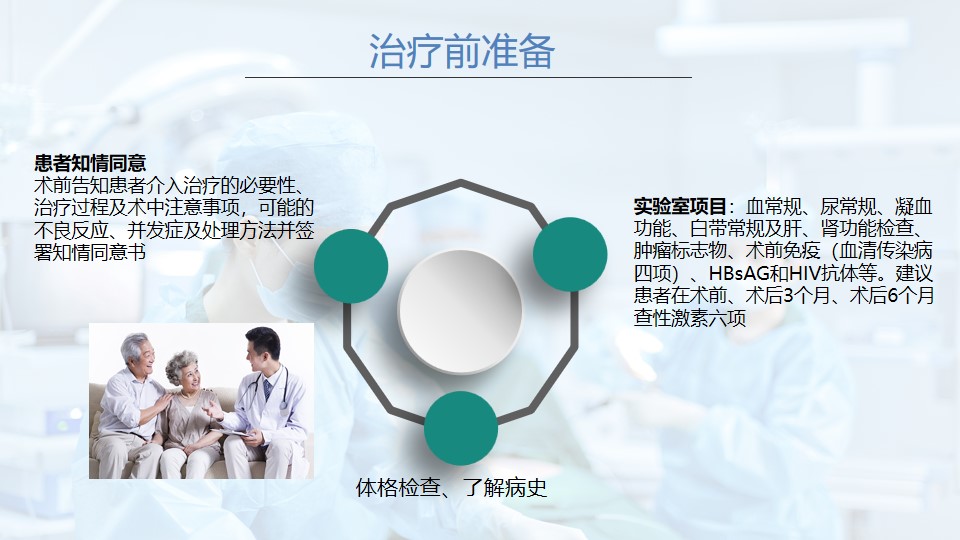 治疗前准备

患者知情同意
术前告知患者介入治疗的必要性、治疗过程及术中注意事项，可能的不良反应、并发症及处理方法并签署知情同意书

实验室项目：血常规、尿常规、凝血功能、白带常规及肝、肾功能检查、肿瘤标志物、术前免疫（血清传染病四项）、HBsAG和HIV抗体等。建议患者在术前、术后3个月、术后6个月查性激素六项

体格检查、了解病史